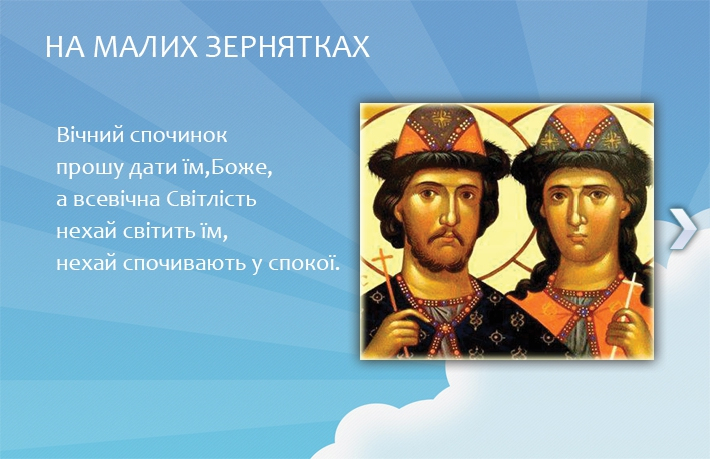 НА МАЛИХ ЗЕРНЯТКАХ

Вічний спочинок
прошу дати їм,Боже,
а всевічна Світлість
нехай світить їм,
нехай спочивають у спокої.